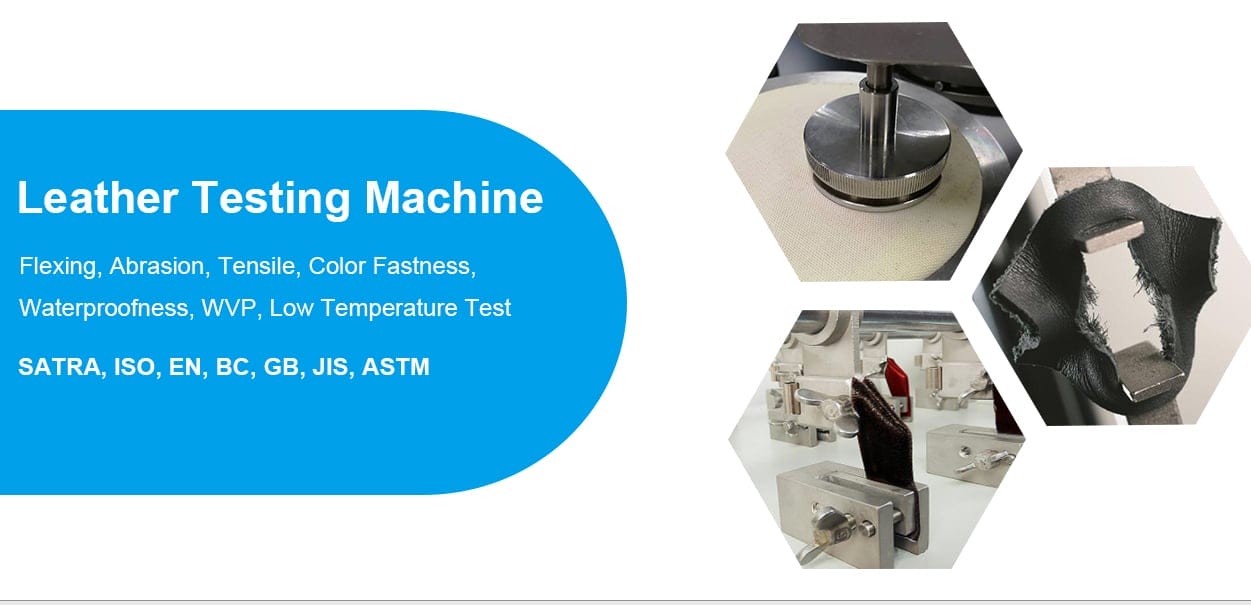 Leather Testing Machine

Flexing, Abrasion, Tensile, Color Fastness, Waterproofness, WVP, Low Temperature Test

SATRA, ISO, EN, BC, GB, JIS, ASTM